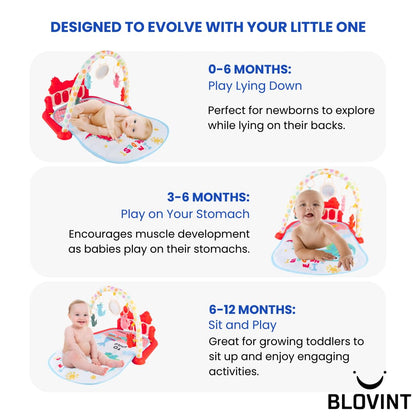 DESIGNED TO EVOLVE WITH YOUR LITTLE ONE

0-6 MONTHS:
Play Lying Down

Perfect for newborns to explore while lying on their backs.

3-6 MONTHS:
Play on Your Stomach

Encourages muscle development as babies play on their stomachs.

6-12 MONTHS:
Sit and Play

Great for growing toddlers to sit up and enjoy engaging activities.

BLOVINT